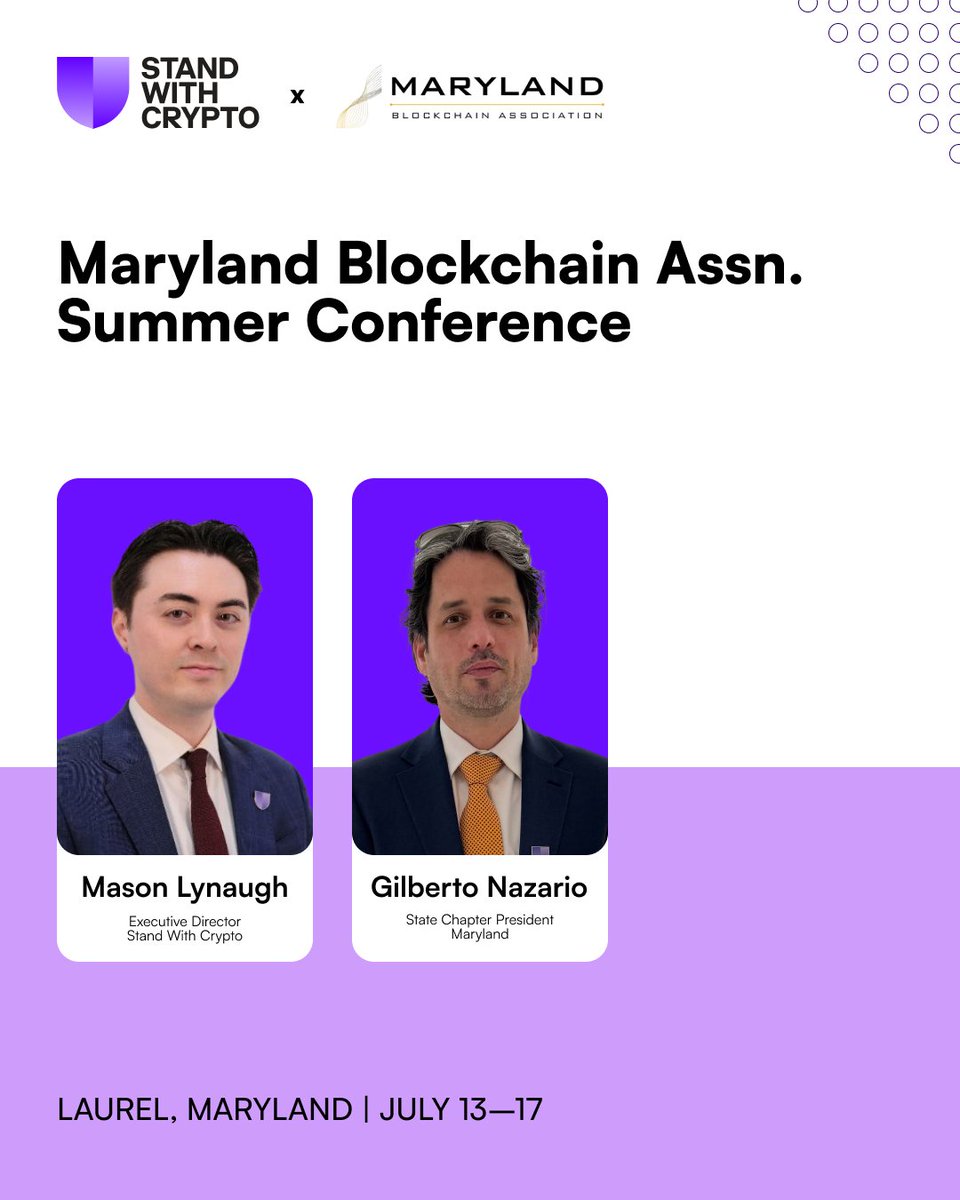 STAND WITH CRYPTO x MARYLAND BLOCKCHAIN ASSOCIATION

Maryland Blockchain Assn. Summer Conference

Mason Lynaugh
Executive Director
Stand With Crypto

Gilberto Nazario
State Chapter President
Maryland

LAUREL, MARYLAND | JULY 13—17